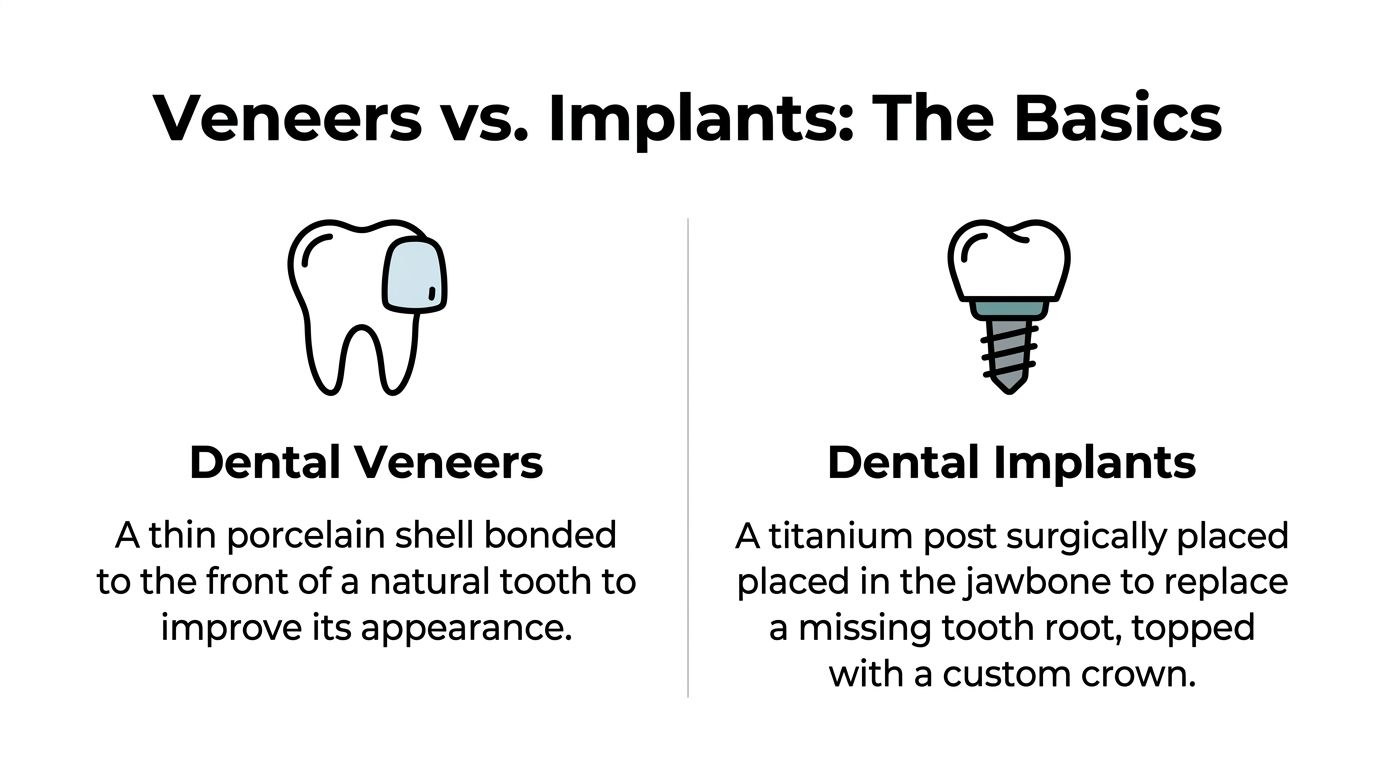 Veneers vs. Implants: The Basics

Dental Veneers

A thin porcelain shell bonded to the front of a natural tooth to improve its appearance.

Dental Implants

A titanium post surgically placed placed in the jawbone to replace a missing tooth root, topped with a custom crown.